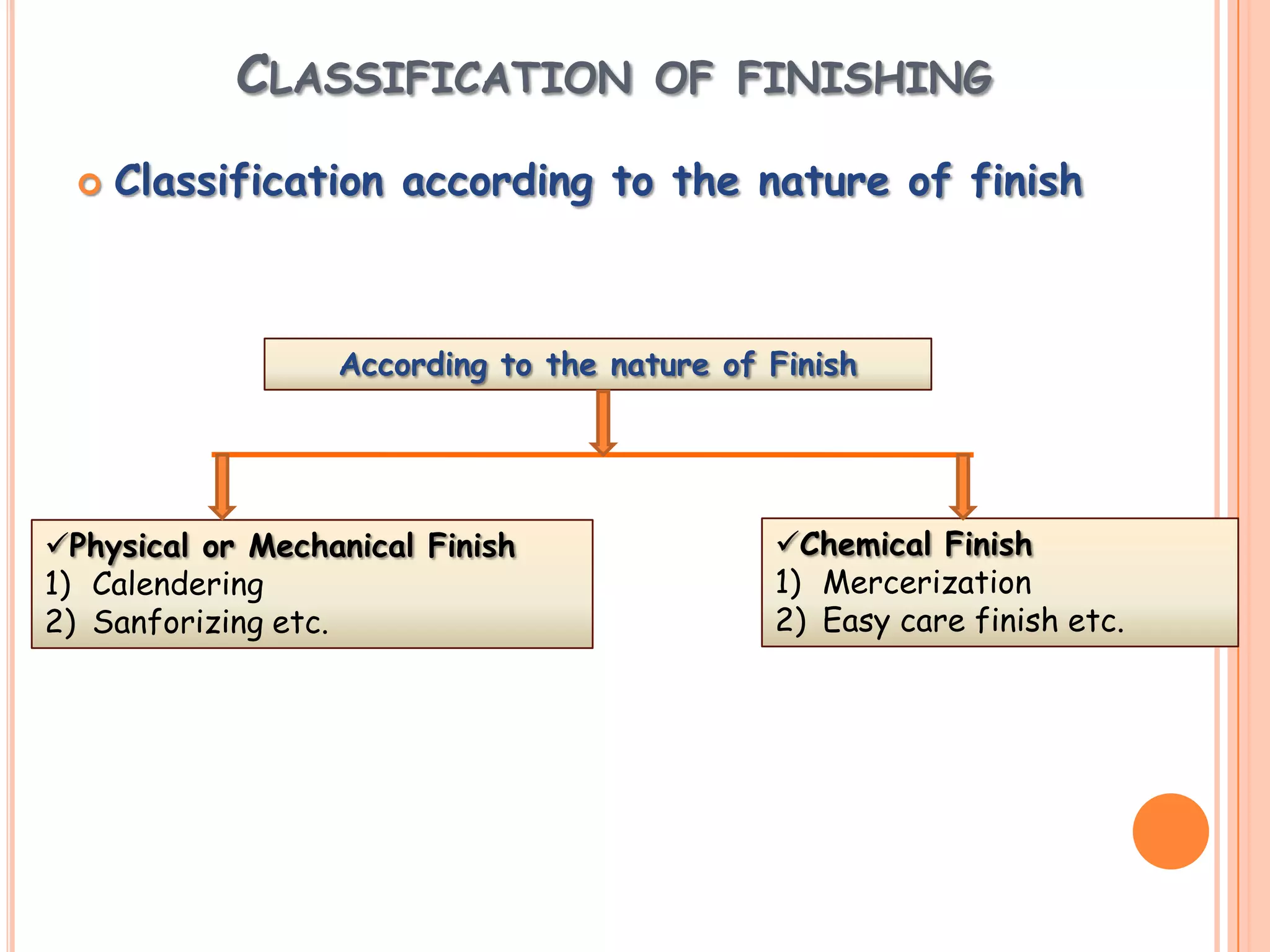 CLASSIFICATION OF FINISHING

Classification according to the nature of finish

According to the nature of Finish

✓Physical or Mechanical Finish
1) Calendering
2) Sanforizing etc.

✓Chemical Finish
1) Mercerization
2) Easy care finish etc.